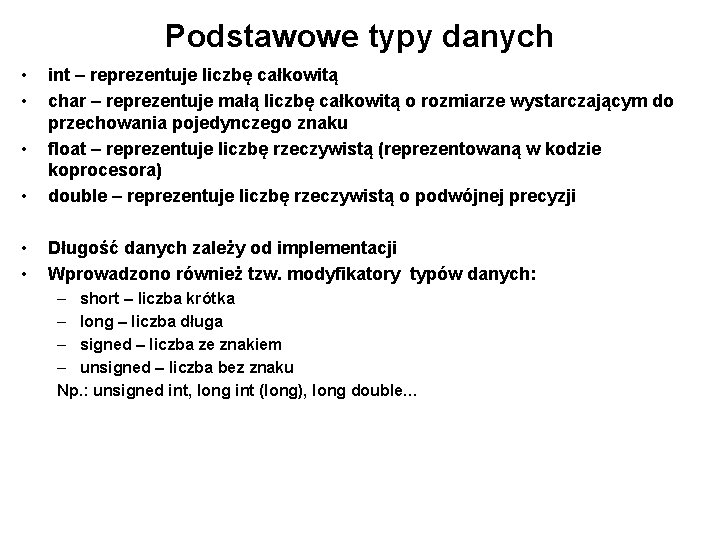 Podstawowe typy danych

• int – reprezentuje liczbę całkowitą
• char – reprezentuje małą liczbę całkowitą o rozmiarze wystarczającym do przechowania pojedynczego znaku
• float – reprezentuje liczbę rzeczywistą (reprezentowaną w kodzie koprocesora)
• double – reprezentuje liczbę rzeczywistą o podwójnej precyzji

• Długość danych zależy od implementacji
• Wprowadzono również tzw. modyfikatory typów danych:
– short – liczba krótka
– long – liczba długa
– signed – liczba ze znakiem
– unsigned – liczba bez znaku
Np.: unsigned int, long int (long), long double...